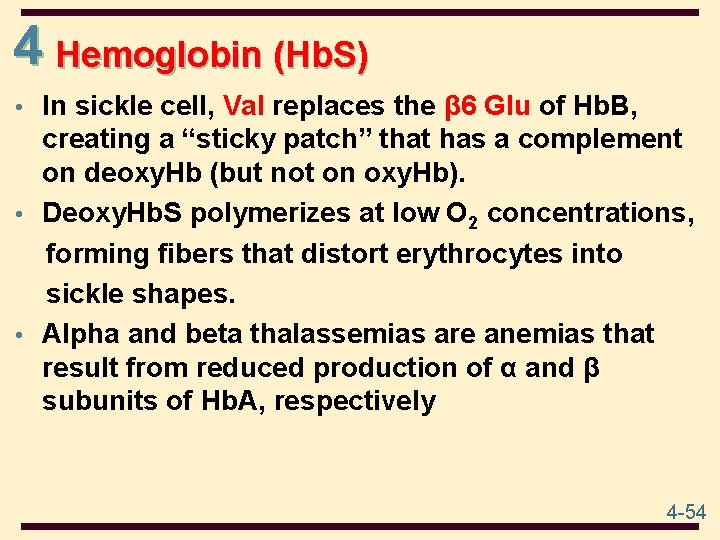 4 Hemoglobin (HbS)

• In sickle cell, Val replaces the β6 Glu of HbB, creating a “sticky patch” that has a complement on deoxyHb (but not on oxyHb).

• DeoxyHbS polymerizes at low $O_2$ concentrations, forming fibers that distort erythrocytes into sickle shapes.

• Alpha and beta thalassemias are anemias that result from reduced production of α and β subunits of HbA, respectively

4-54